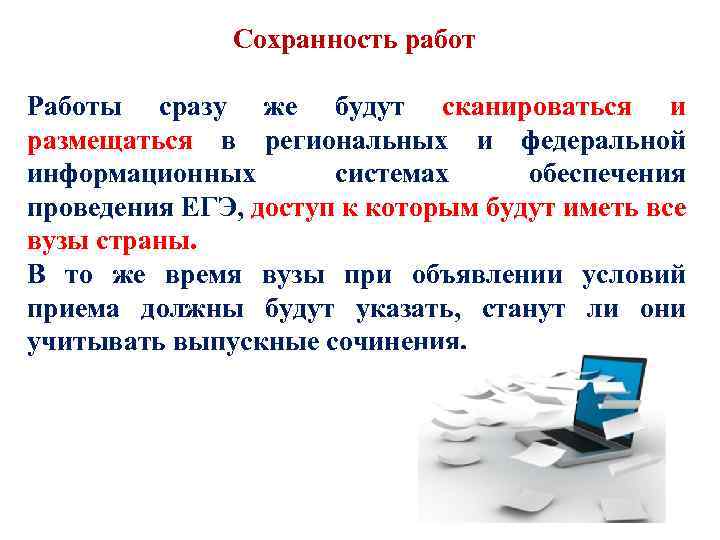 Сохранность работ

Работы сразу же будут сканироваться и размещаться в региональных и федеральной информационных системах обеспечения проведения ЕГЭ, доступ к которым будут иметь все вузы страны.
В то же время вузы при объявлении условий приема должны будут указать, станут ли они учитывать выпускные сочинения.